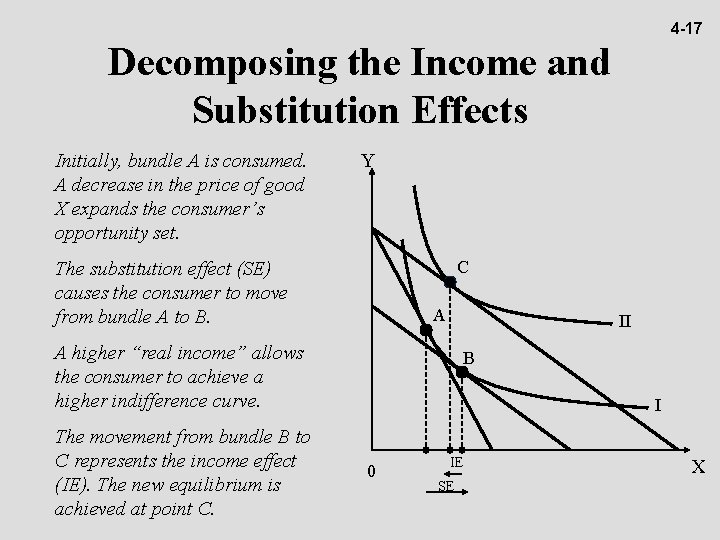 4-17

Decomposing the Income and Substitution Effects

Initially, bundle A is consumed. A decrease in the price of good X expands the consumer's opportunity set.

The substitution effect (SE) causes the consumer to move from bundle A to B.

A higher "real income" allows the consumer to achieve a higher indifference curve.

The movement from bundle B to C represents the income effect (IE). The new equilibrium is achieved at point C.

Y
C
A
B
II
I
0
IE
SE
X